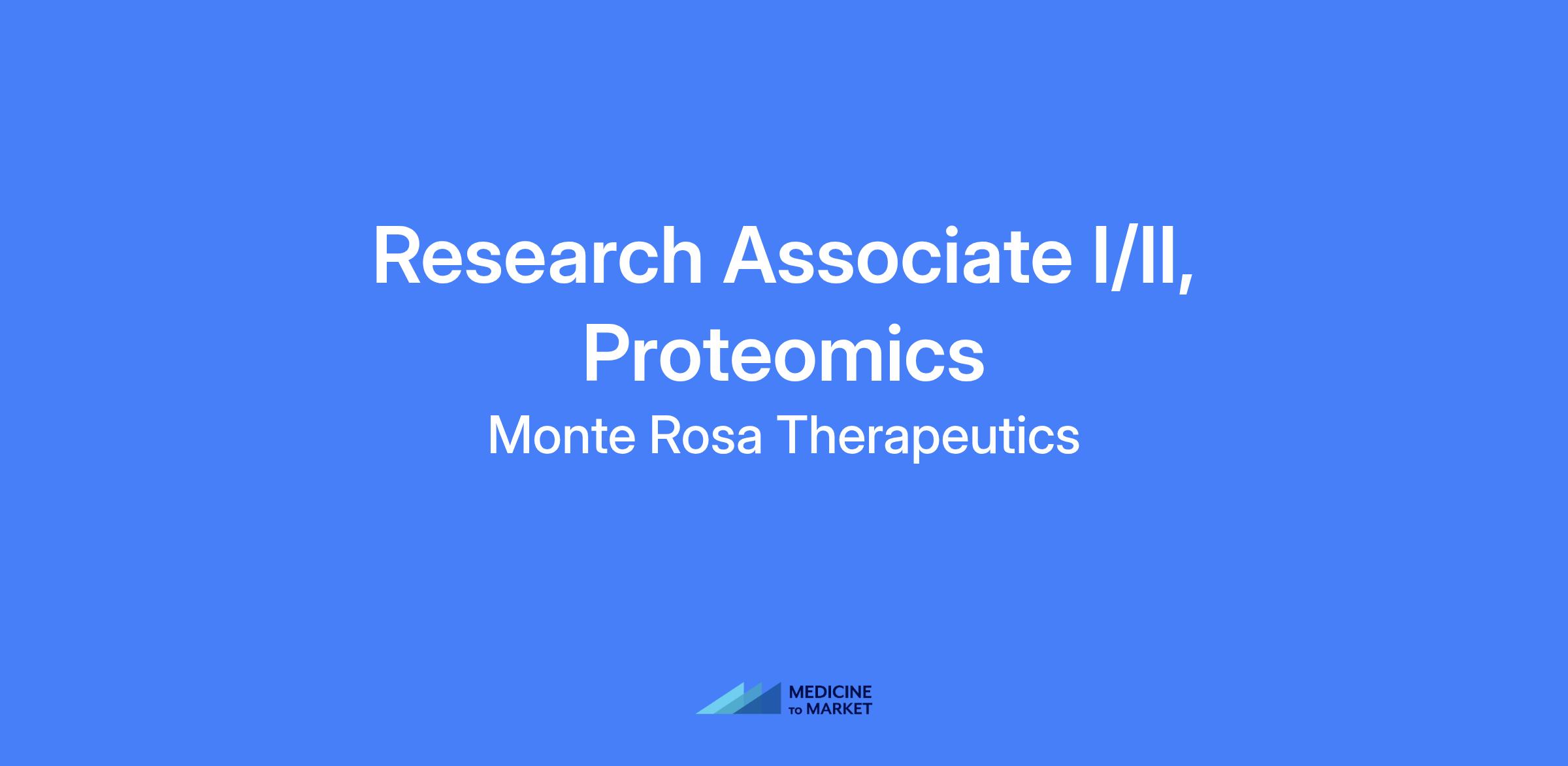 Research Associate I/II, Proteomics

Monte Rosa Therapeutics

MEDICINE
TO MARKET